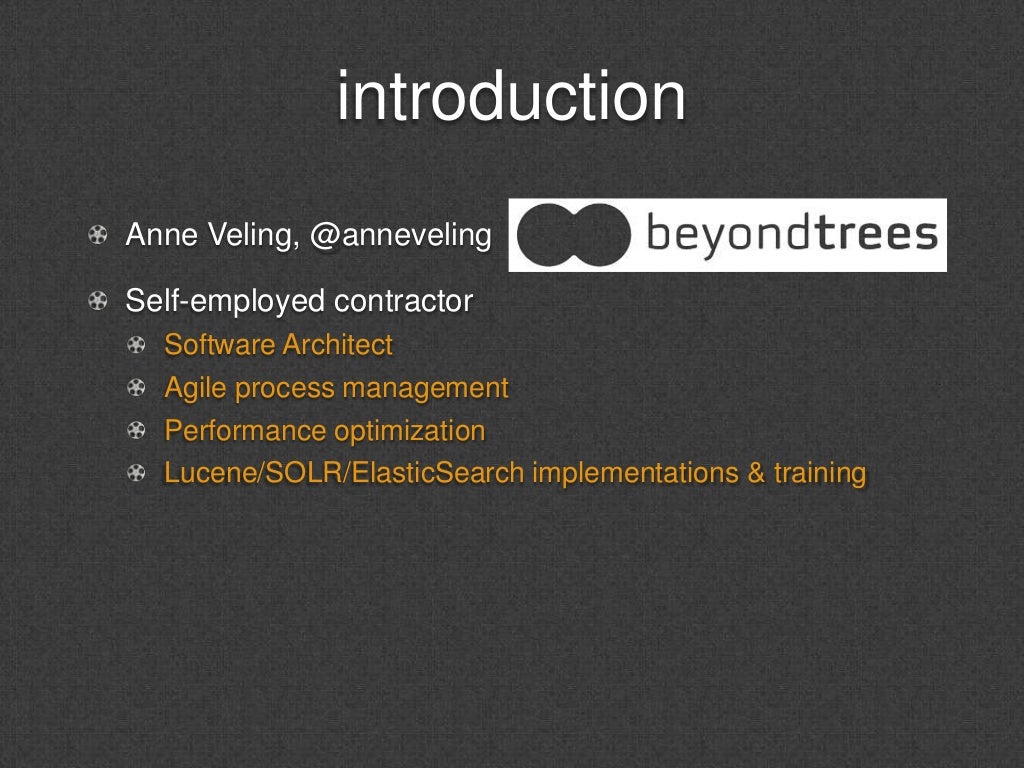 introduction

Anne Veling, @anneveling

beyondtrees

Self-employed contractor

Software Architect

Agile process management

Performance optimization

Lucene/SOLR/ElasticSearch implementations & training